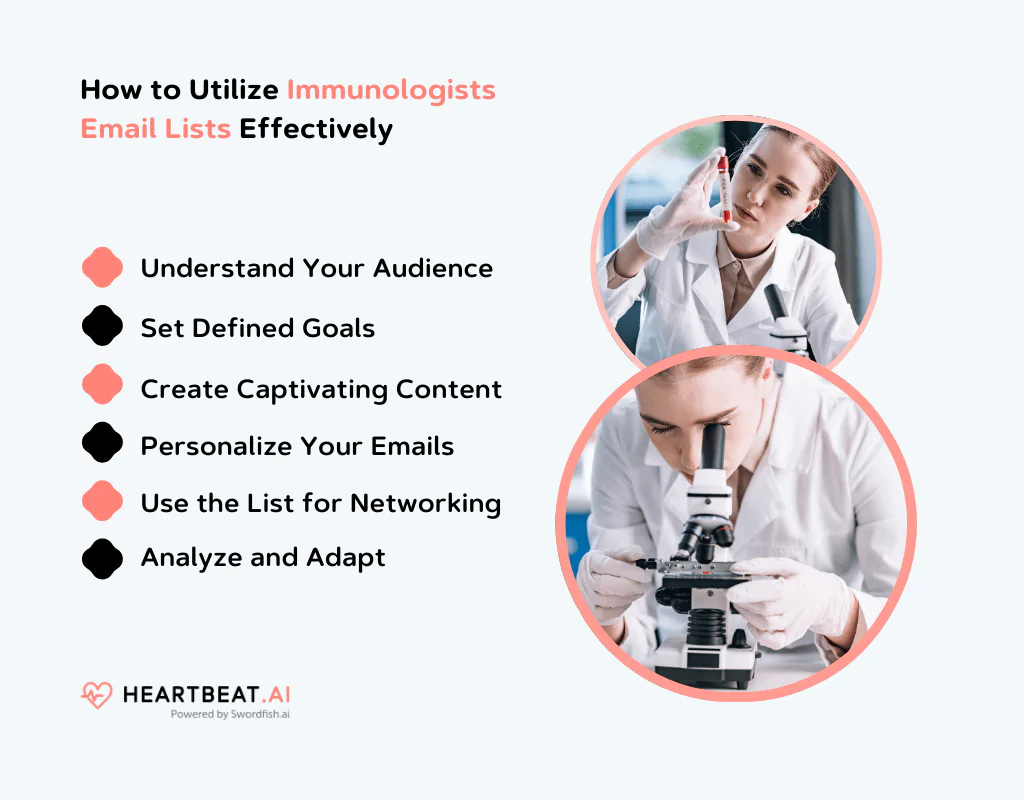 How to Utilize Immunologists Email Lists Effectively

Understand Your Audience

Set Defined Goals

Create Captivating Content

Personalize Your Emails

Use the List for Networking

Analyze and Adapt

HEARTBEAT.AI
Powered by Swordfish.ai